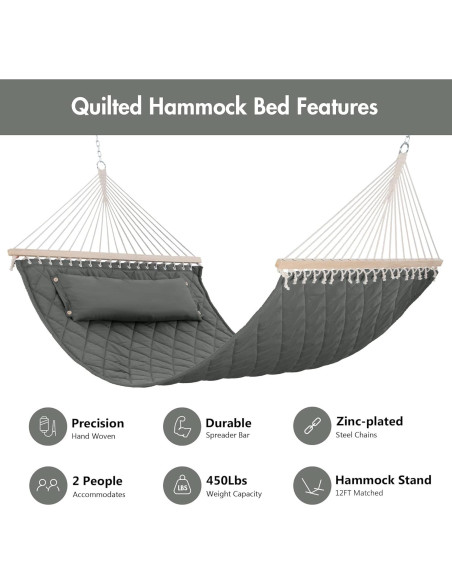 Quilted Hammock Bed Features

Precision
Hand Woven

Durable
Spreader Bar

Zinc-plated
Steel Chains

2 People
Accommodates

LBS
450Lbs
Weight Capacity

Hammock Stand
12FT Matched